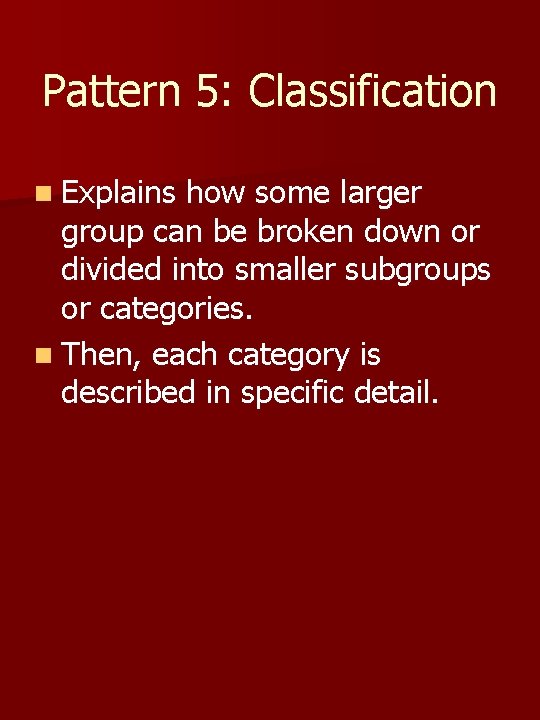 Pattern 5: Classification

Explains how some larger group can be broken down or divided into smaller subgroups or categories.

Then, each category is described in specific detail.